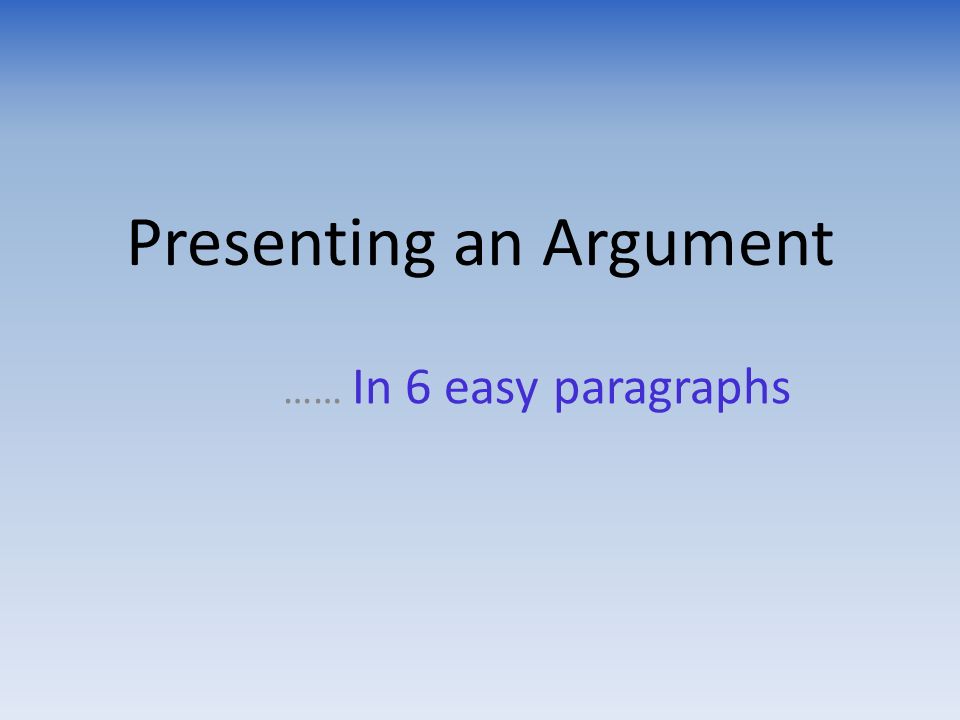 Presenting an Argument

…… In 6 easy paragraphs